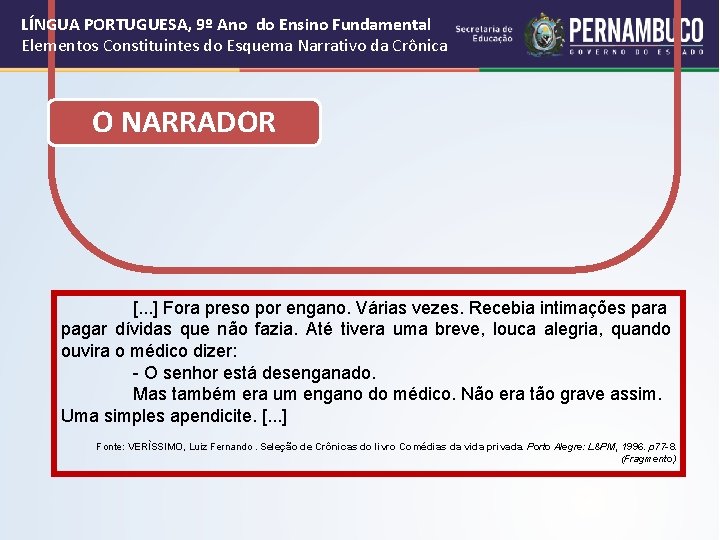 LÍNGUA PORTUGUESA, 9º Ano do Ensino Fundamental
Elementos Constituintes do Esquema Narrativo da Crônica

Secretaria de Educação

PERNAMBUCO
GOVERNO DO ESTADO

O NARRADOR

[...] Fora preso por engano. Várias vezes. Recebia intimações para pagar dívidas que não fazia. Até tivera uma breve, louca alegria, quando ouvira o médico dizer:

- O senhor está desenganado.

Mas também era um engano do médico. Não era tão grave assim. Uma simples apendicite. [...]

Fonte: VERÌSSIMO, Luiz Fernando . Seleção de Crônicas do livro Comédias da vida privada. Porto Alegre: L&PM, 1996. p77-8. (Fragmento)